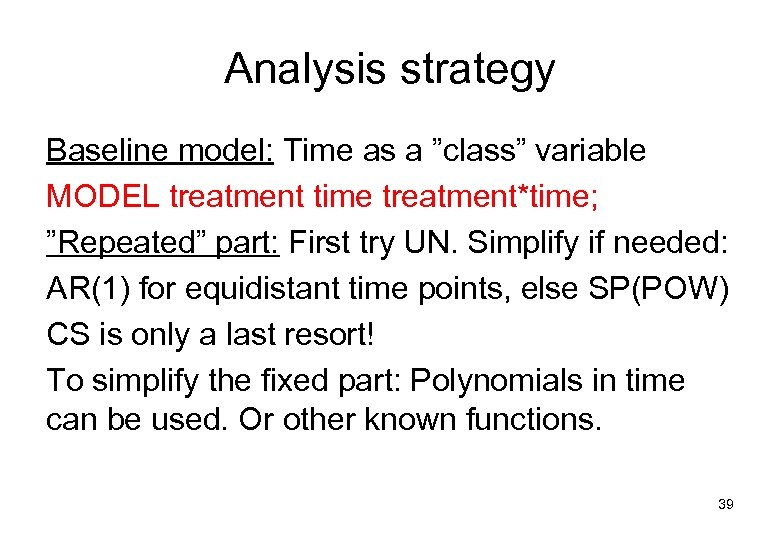 Analysis strategy

Baseline model: Time as a ”class” variable

MODEL treatment time treatment*time;

”Repeated” part: First try UN. Simplify if needed:

AR(1) for equidistant time points, else SP(POW)

CS is only a last resort!

To simplify the fixed part: Polynomials in time can be used. Or other known functions.

39